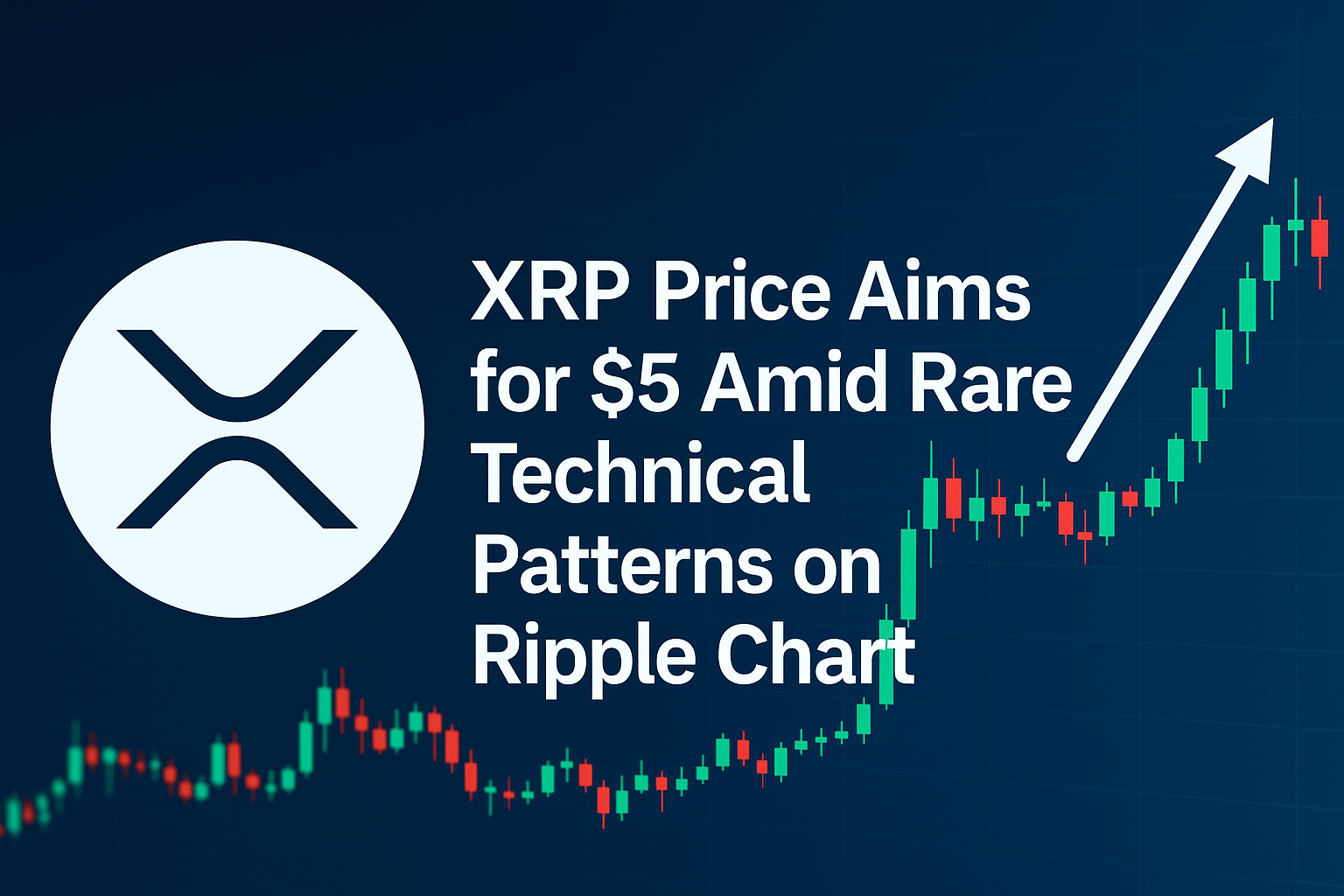 XRP Price Aims for \$5 Amid Rare Technical Patterns on Ripple Chart